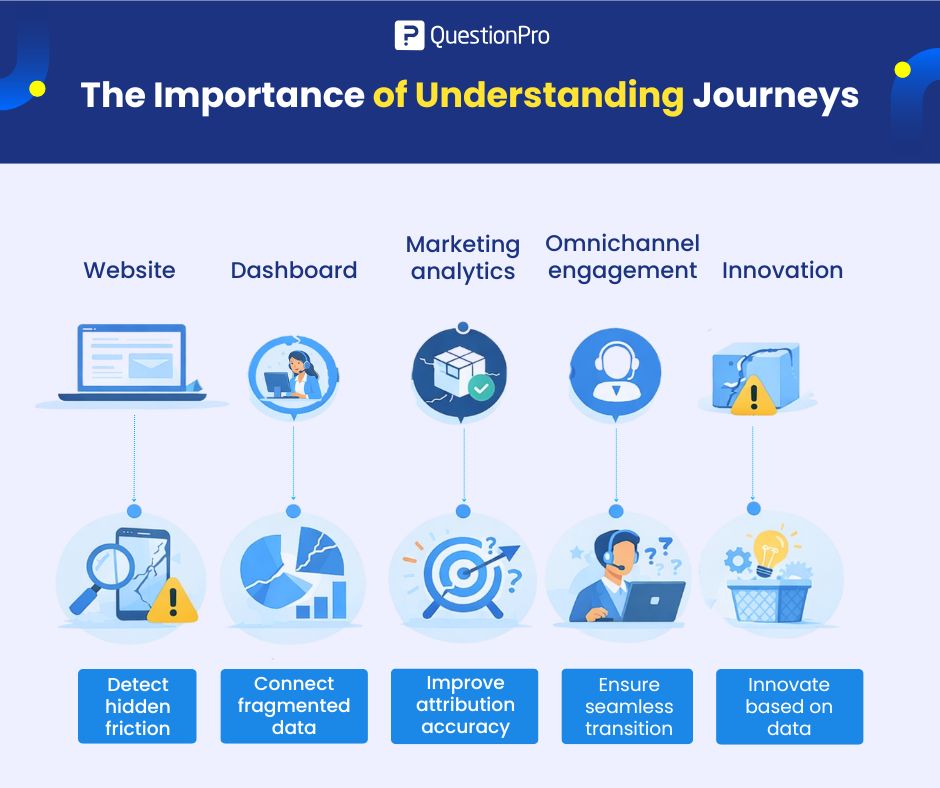 QuestionPro

The Importance of Understanding Journeys

Website

Dashboard

Marketing analytics

Omnichannel engagement

Innovation

Detect hidden friction

Connect fragmented data

Improve attribution accuracy

Ensure seamless transition

Innovate based on data